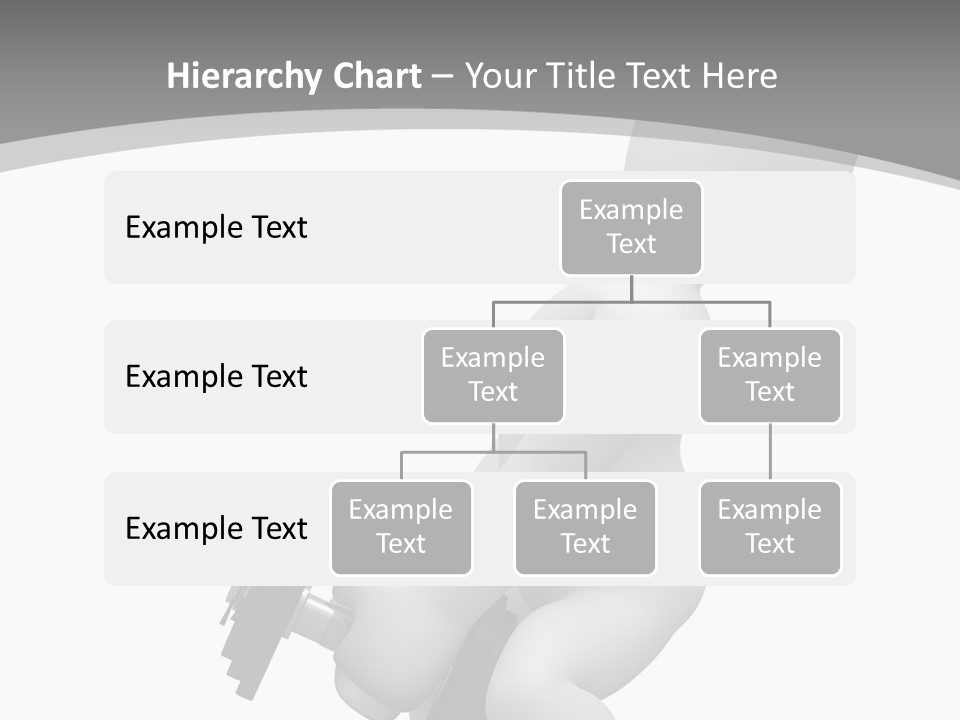 Hierarchy Chart – Your Title Text Here

Example Text

Example Text

Example Text

Example Text

Example Text

Example Text

Example Text

Example Text

Example Text